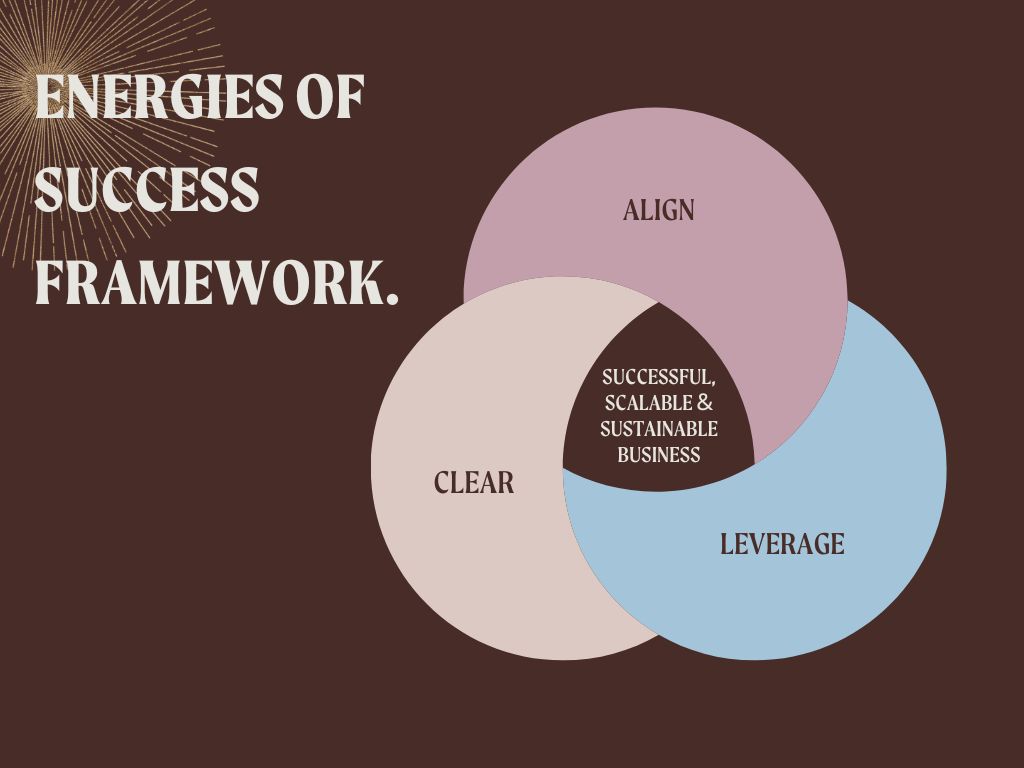 ENERGIES OF SUCCESS FRAMEWORK.

ALIGN

SUCCESSFUL, SCALABLE & SUSTAINABLE BUSINESS

CLEAR

LEVERAGE